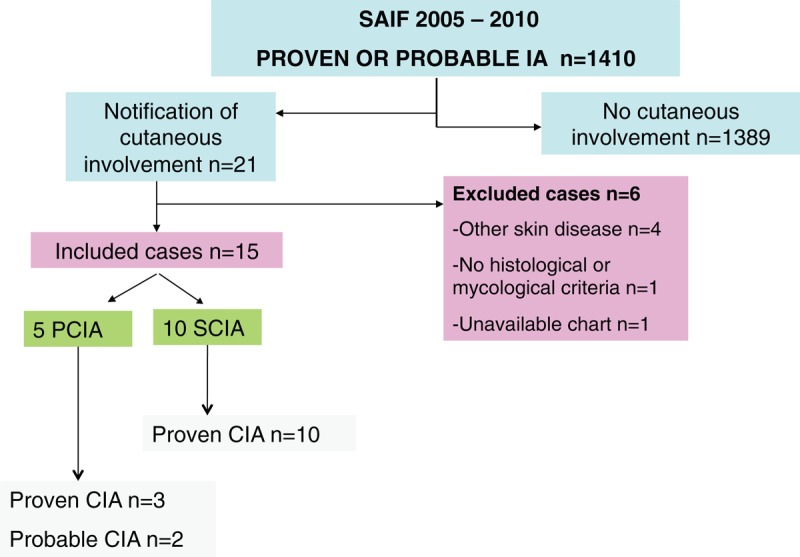 SAIF 2005 – 2010

PROVEN OR PROBABLE IA n=1410

Notification of cutaneous involvement n=21

No cutaneous involvement n=1389

Excluded cases n=6

-Other skin disease n=4

-No histological or mycological criteria n=1

-Unavailable chart n=1

Included cases n=15

5 PCIA

10 SCIA

Proven CIA n=10

Proven CIA n=3

Probable CIA n=2